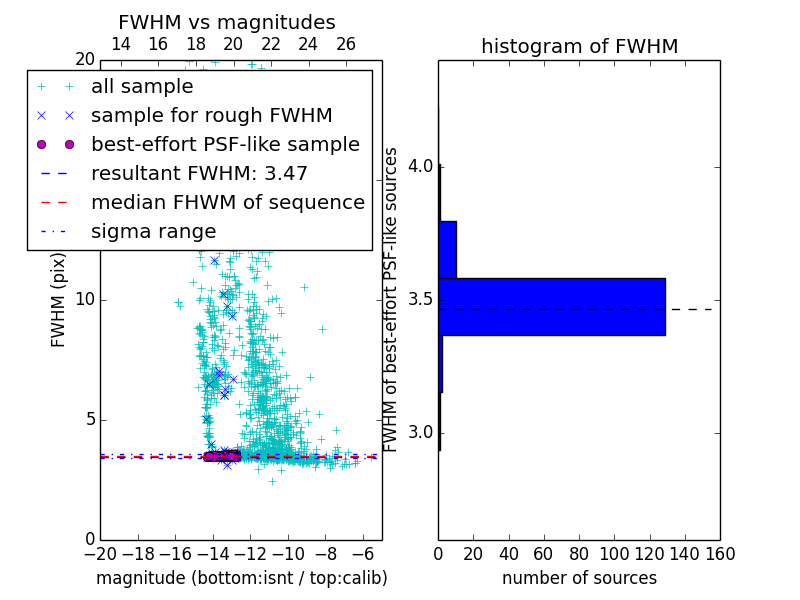 FWHM vs magnitudes

14 16 18 20 22 24 26

20

all sample
sample for rough FWHM
best-effort PSF-like sample
resultant FWHM: 3.47
median FHWM of sequence
sigma range

FWHM (pix)

10

5

0

−20 −18 −16 −14 −12 −10 −8 −6

magnitude (bottom:isnt / top:calib)

histogram of FWHM

FWHM of best-effort PSF-like sources

4.0

3.5

3.0

0 20 40 60 80 100 120 140 160

number of sources